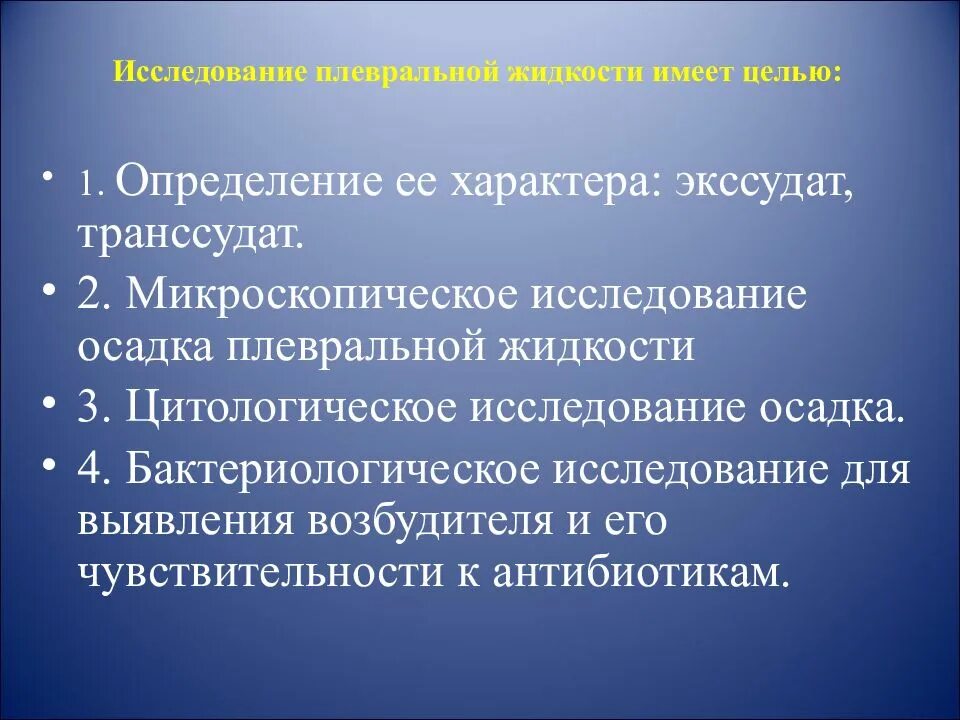 Исследование плевральной жидкости имеет целью:

• 1. Определение ее характера: экссудат, транссудат.
• 2. Микроскопическое исследование осадка плевральной жидкости
• 3. Цитологическое исследование осадка.
• 4. Бактериологическое исследование для выявления возбудителя и его чувствительности к антибиотикам.